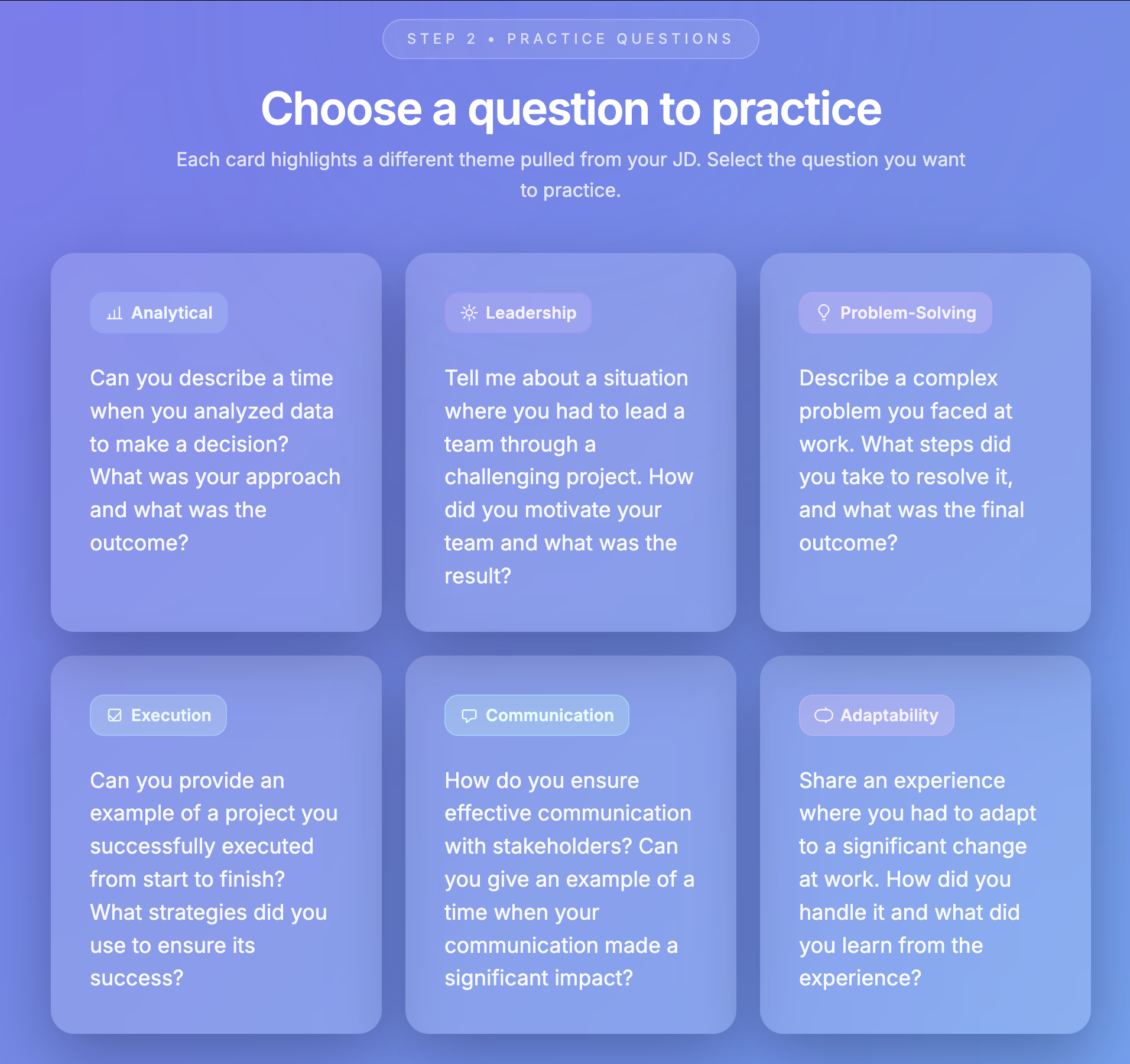 STEP 2 • PRACTICE QUESTIONS

Choose a question to practice

Each card highlights a different theme pulled from your JD. Select the question you want to practice.

Analytical

Can you describe a time when you analyzed data to make a decision? What was your approach and what was the outcome?

Leadership

Tell me about a situation where you had to lead a team through a challenging project. How did you motivate your team and what was the result?

Problem-Solving

Describe a complex problem you faced at work. What steps did you take to resolve it, and what was the final outcome?

Execution

Can you provide an example of a project you successfully executed from start to finish? What strategies did you use to ensure its success?

Communication

How do you ensure effective communication with stakeholders? Can you give an example of a time when your communication made a significant impact?

Adaptability

Share an experience where you had to adapt to a significant change at work. How did you handle it and what did you learn from the experience?